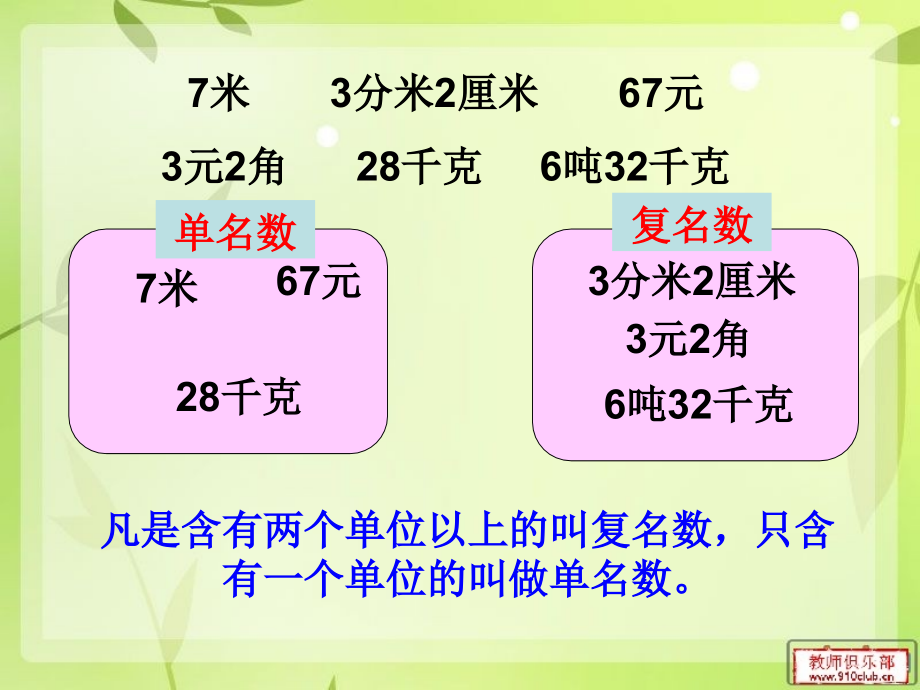 7米　3分米2厘米　67元

3元2角　28千克　6吨32千克

单名数

7米　67元

28千克

复名数

3分米2厘米

3元2角

6吨32千克

凡是含有两个单位以上的叫复名数，只含有一个单位的叫做单名数。

教师俱乐部
www.910club.cn